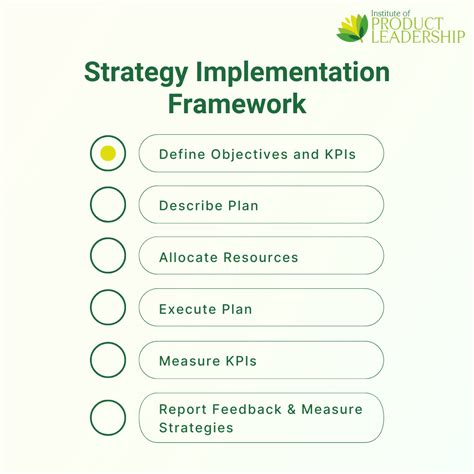 Institute of
PRODUCT
LEADERSHIP

Strategy Implementation Framework

Define Objectives and KPIs

Describe Plan

Allocate Resources

Execute Plan

Measure KPIs

Report Feedback & Measure Strategies